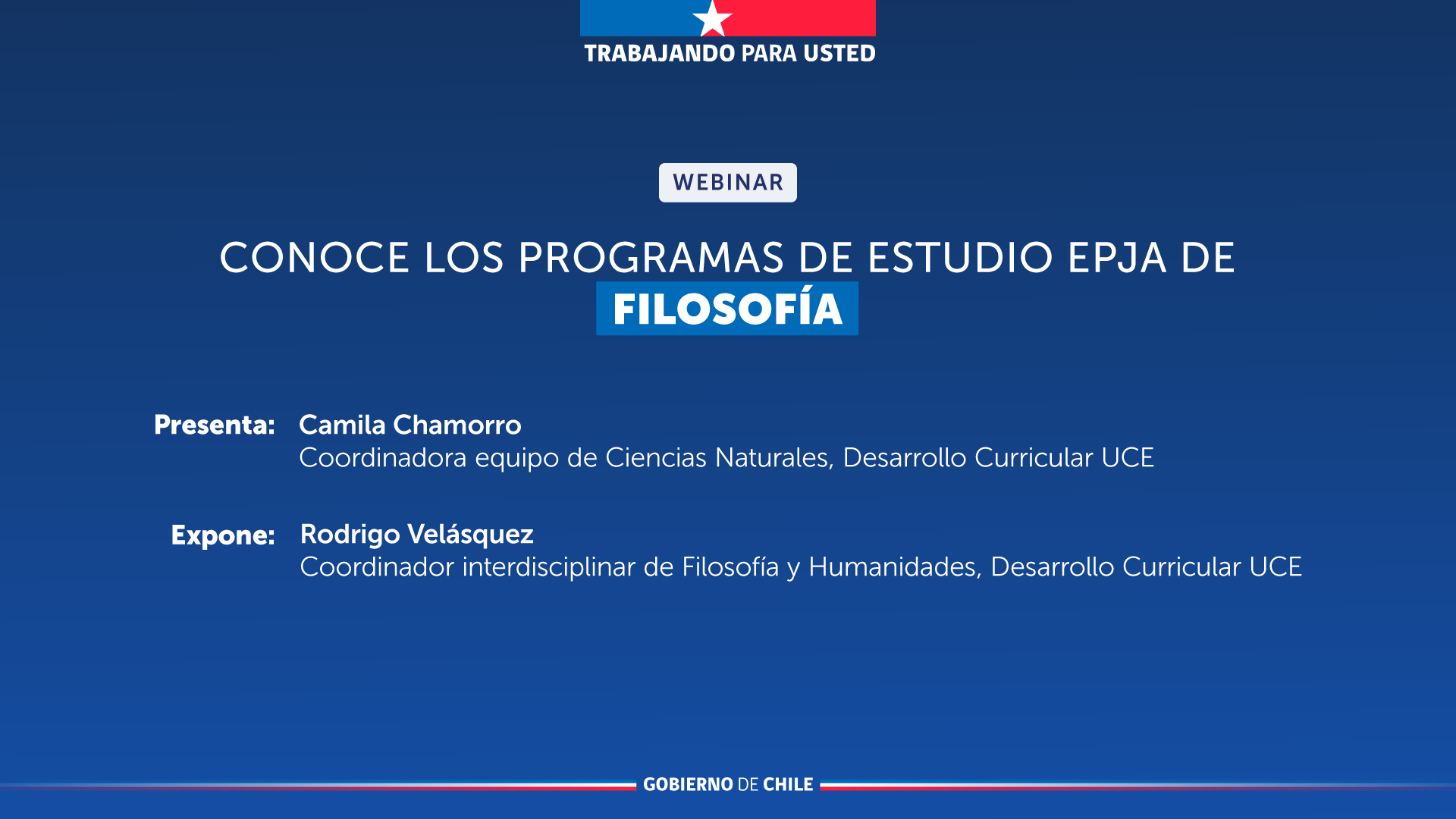 TRABAJANDO PARA USTED

WEBINAR

CONOCE LOS PROGRAMAS DE ESTUDIO EPJA DE
FILOSOFÍA

Presenta: Camila Chamorro
Coordinadora equipo de Ciencias Naturales, Desarrollo Curricular UCE

Expone: Rodrigo Velásquez
Coordinador interdisciplinar de Filosofía y Humanidades, Desarrollo Curricular UCE

GOBIERNO DE CHILE